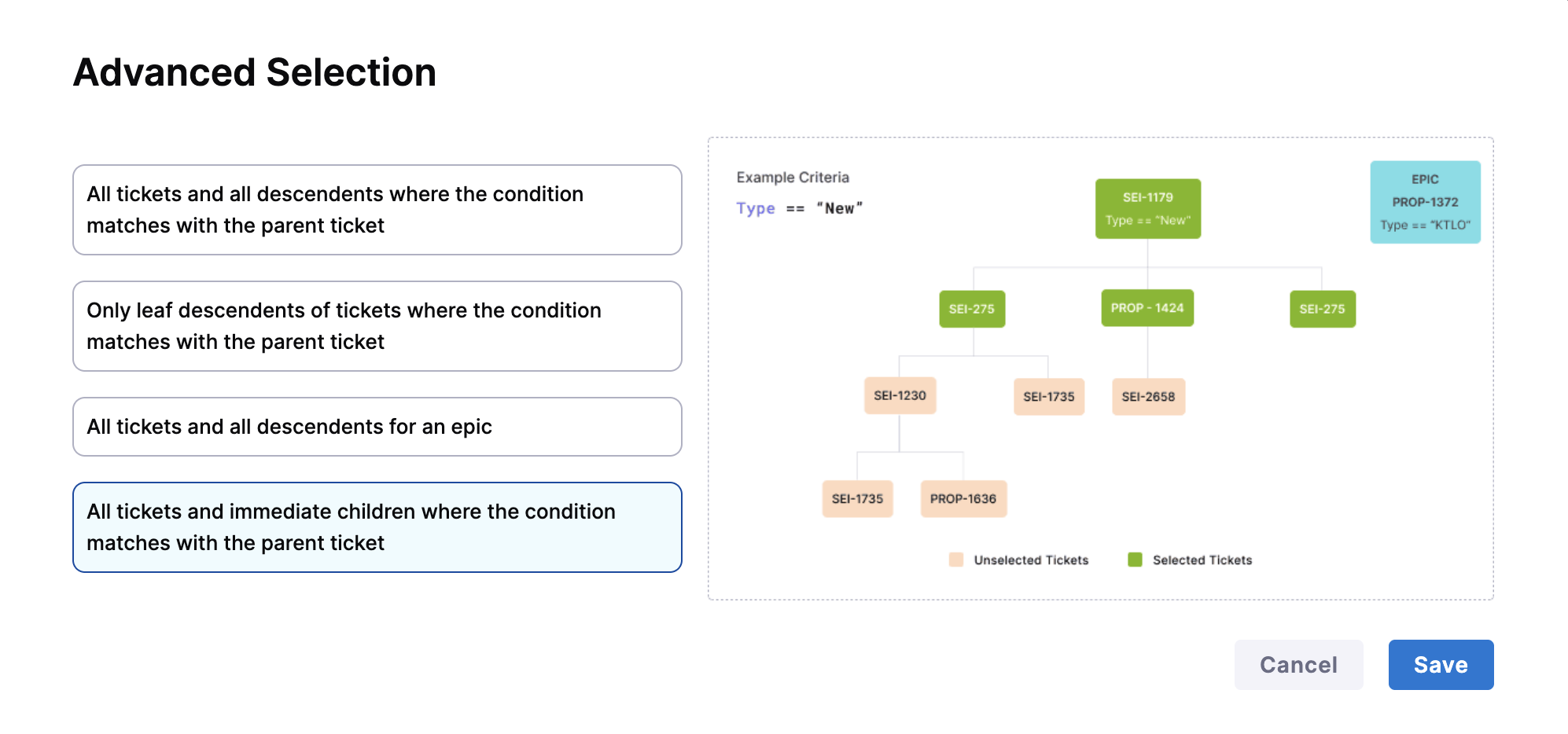 Advanced Selection

All tickets and all descendents where the condition matches with the parent ticket

Only leaf descendents of tickets where the condition matches with the parent ticket

All tickets and all descendents for an epic

All tickets and immediate children where the condition matches with the parent ticket

Example Criteria
Type == "New"

SEI-1179
Type == "New"

EPIC
PROP-1372
Type == "KTLO"

SEI-275

PROP - 1424

SEI-275

SEI-1230

SEI-1735

SEI-2658

SEI-1735

PROP-1636

Unselected Tickets

Selected Tickets

Cancel

Save